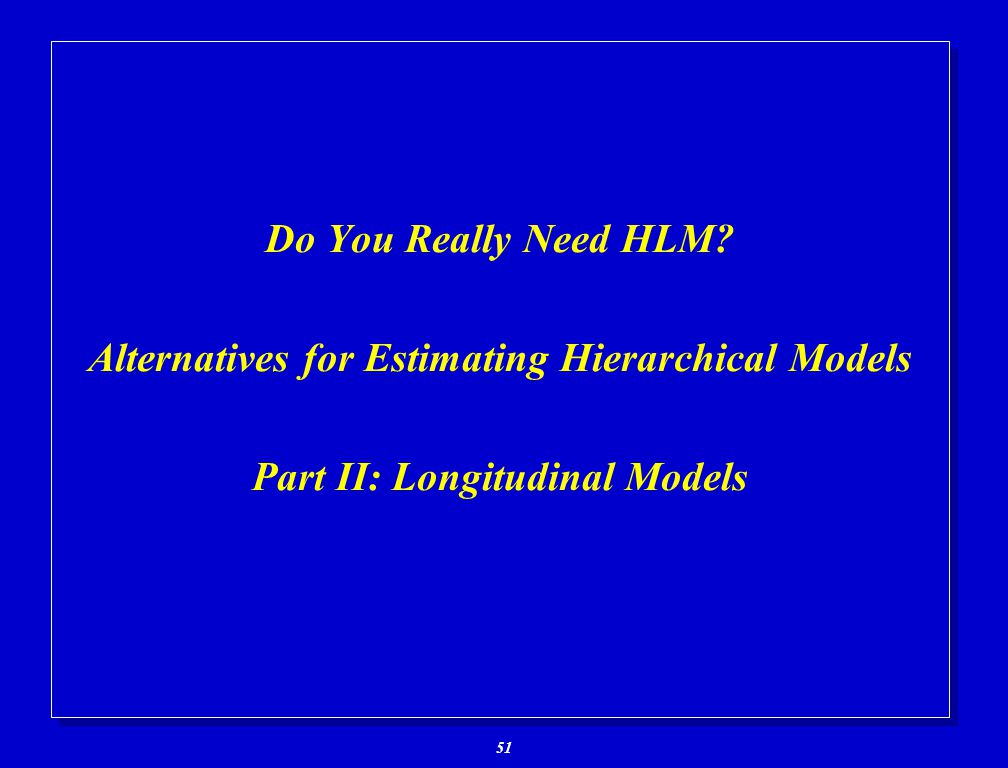 Do You Really Need HLM?

Alternatives for Estimating Hierarchical Models

Part II: Longitudinal Models

51